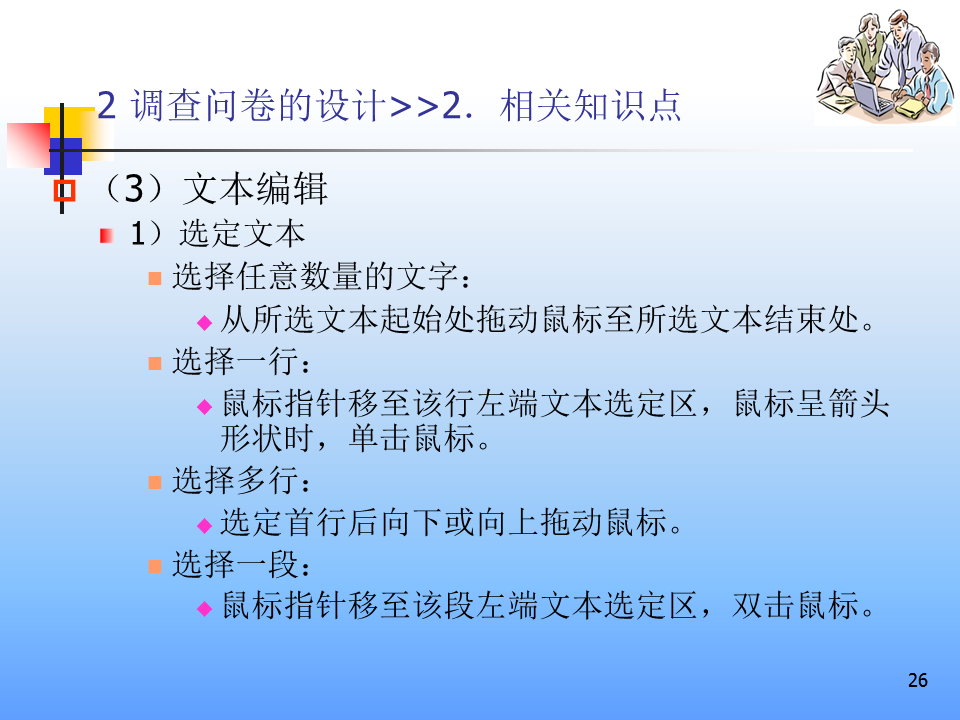 2 调查问卷的设计>>2. 相关知识点

（3）文本编辑

1）选定文本

选择任意数量的文字：

从所选文本起始处拖动鼠标至所选文本结束处。

选择一行：

鼠标指针移至该行左端文本选定区，鼠标呈箭头形状时，单击鼠标。

选择多行：

选定首行后向下或向上拖动鼠标。

选择一段：

鼠标指针移至该段左端文本选定区，双击鼠标。

26